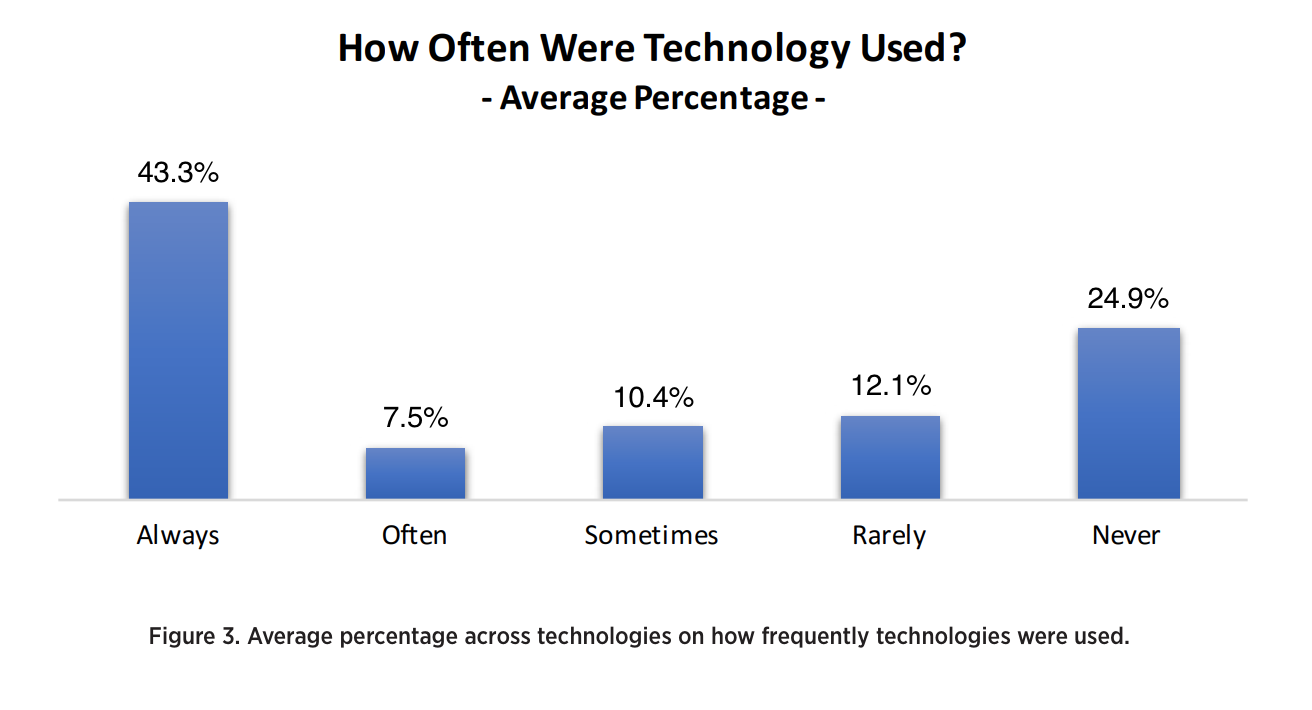 How Often Were Technology Used?
- Average Percentage -

43.3%
7.5%
10.4%
12.1%
24.9%

Always
Often
Sometimes
Rarely
Never

Figure 3. Average percentage across technologies on how frequently technologies were used.